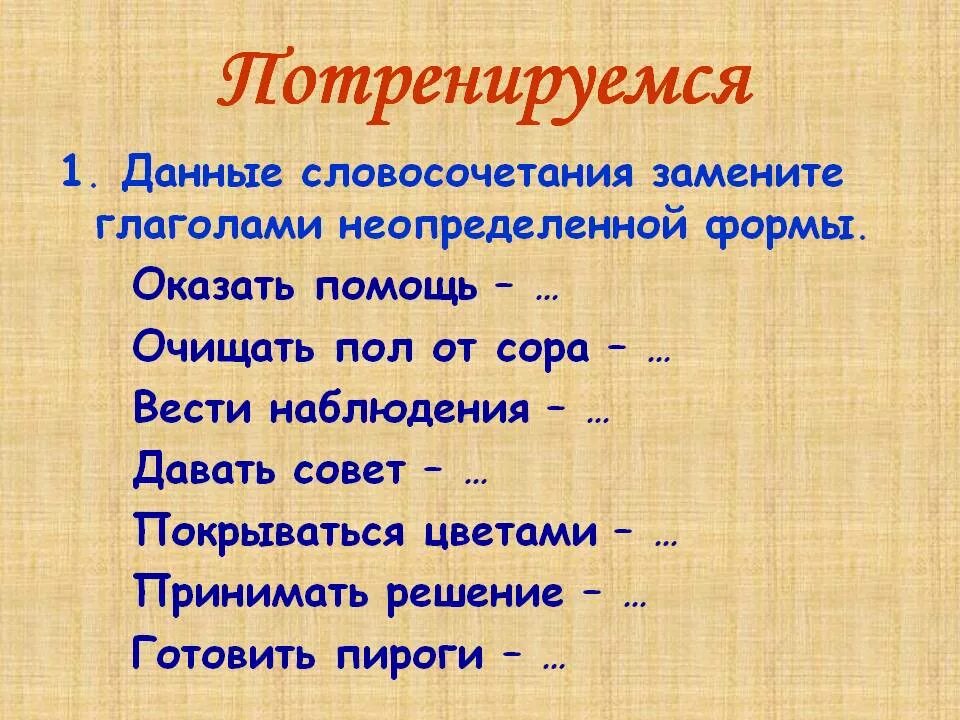 Потренируемся

1. Данные словосочетания замените глаголами неопределенной формы.

Оказать помощь – …

Очищать пол от сора – …

Вести наблюдения – …

Давать совет – …

Покрываться цветами – …

Принимать решение – …

Готовить пироги – …